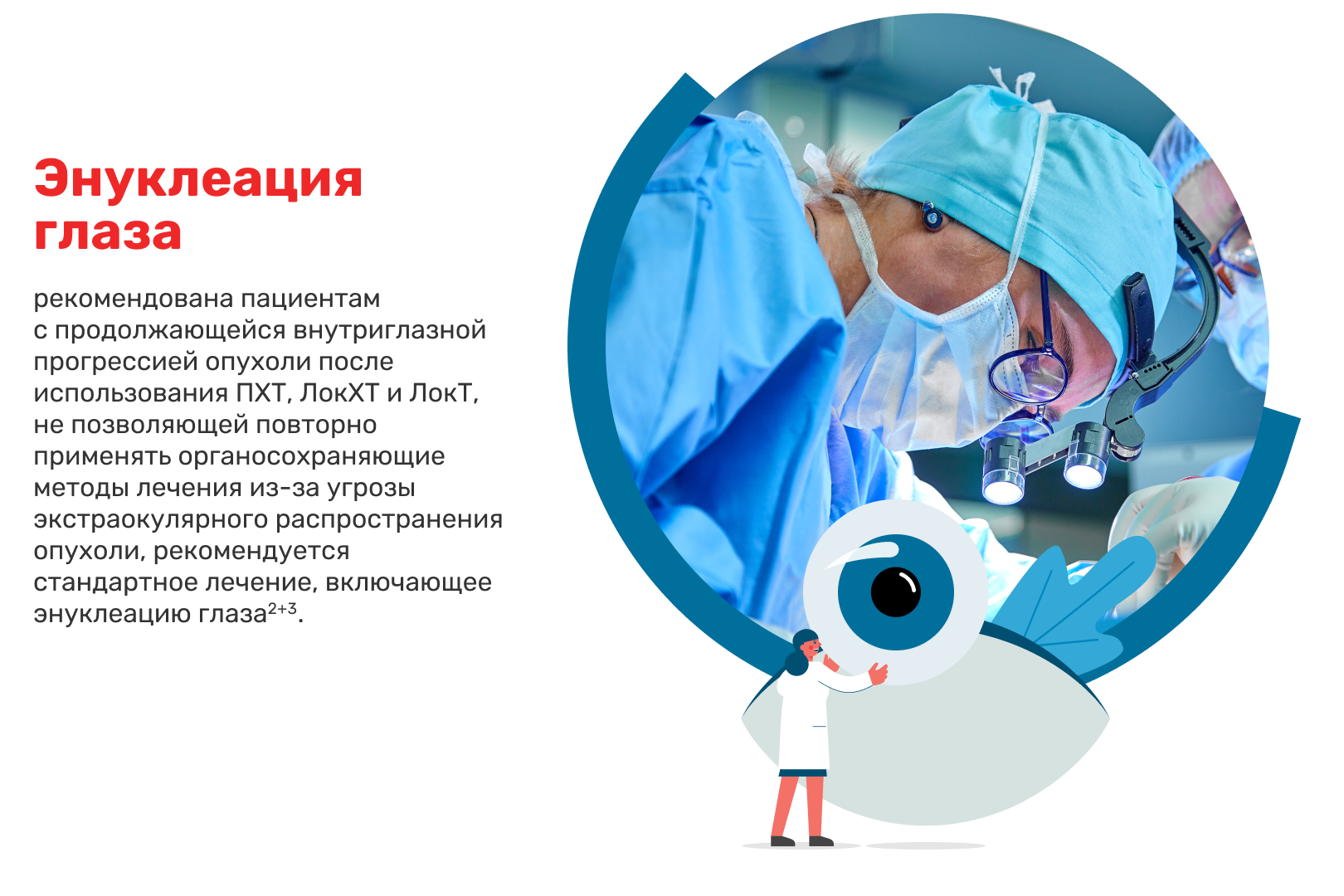 Энуклеация глаза

рекомендована пациентам с продолжающейся внутриглазной прогрессией опухоли после использования ПХТ, ЛокХТ и ЛокТ, не позволяющей повторно применять органосохраняющие методы лечения из-за угрозы экстраокулярного распространения опухоли, рекомендуется стандартное лечение, включающее энуклеацию глаза$^{2+3}$.